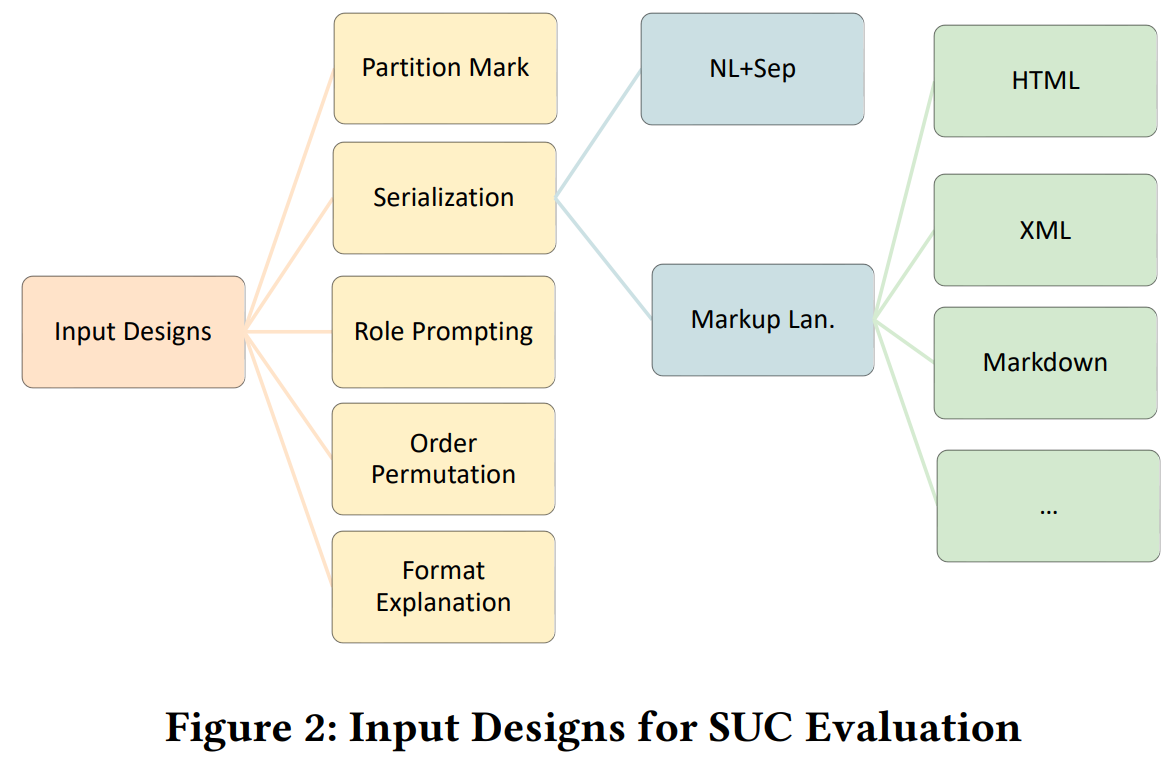 Input Designs

Partition Mark

Serialization

Role Prompting

Order Permutation

Format Explanation

NL+Sep

Markup Lan.

HTML

XML

Markdown

…

Figure 2: Input Designs for SUC Evaluation